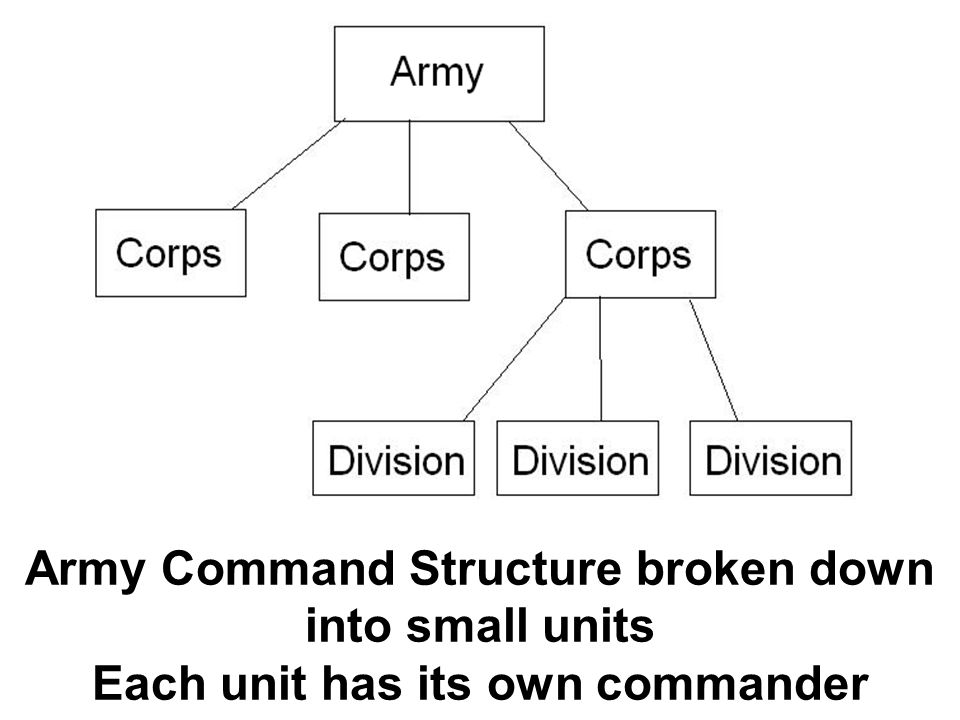 Army

Corps

Corps

Corps

Division

Division

Division

Army Command Structure broken down into small units
Each unit has its own commander